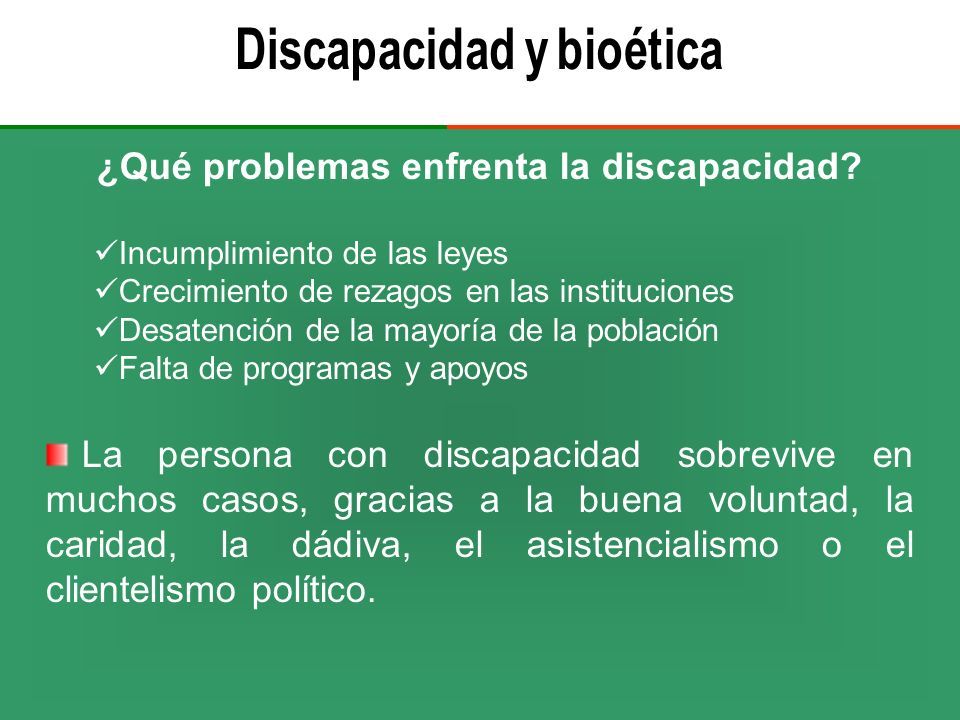 Discapacidad y bioética

¿Qué problemas enfrenta la discapacidad?

✓Incumplimiento de las leyes
✓Crecimiento de rezagos en las instituciones
✓Desatención de la mayoría de la población
✓Falta de programas y apoyos

La persona con discapacidad sobrevive en muchos casos, gracias a la buena voluntad, la caridad, la dádiva, el asistencialismo o el clientelismo político.